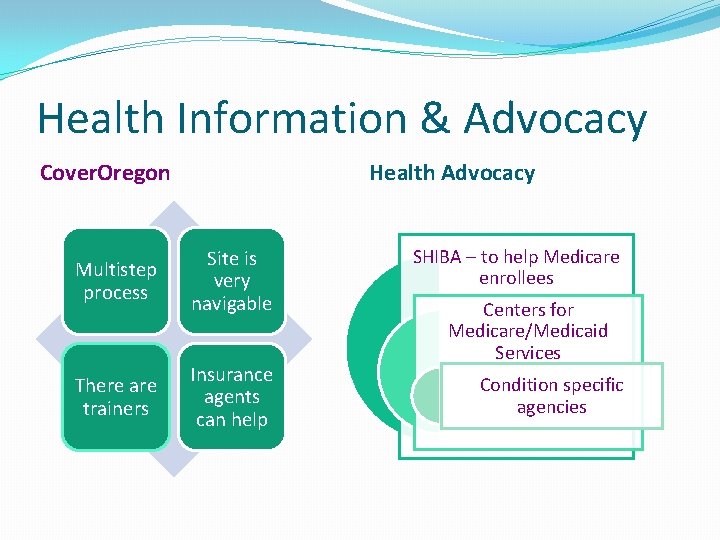 Health Information & Advocacy

CoverOregon

Multistep process

Site is very navigable

There are trainers

Insurance agents can help

Health Advocacy

SHIBA – to help Medicare enrollees

Centers for Medicare/Medicaid Services

Condition specific agencies